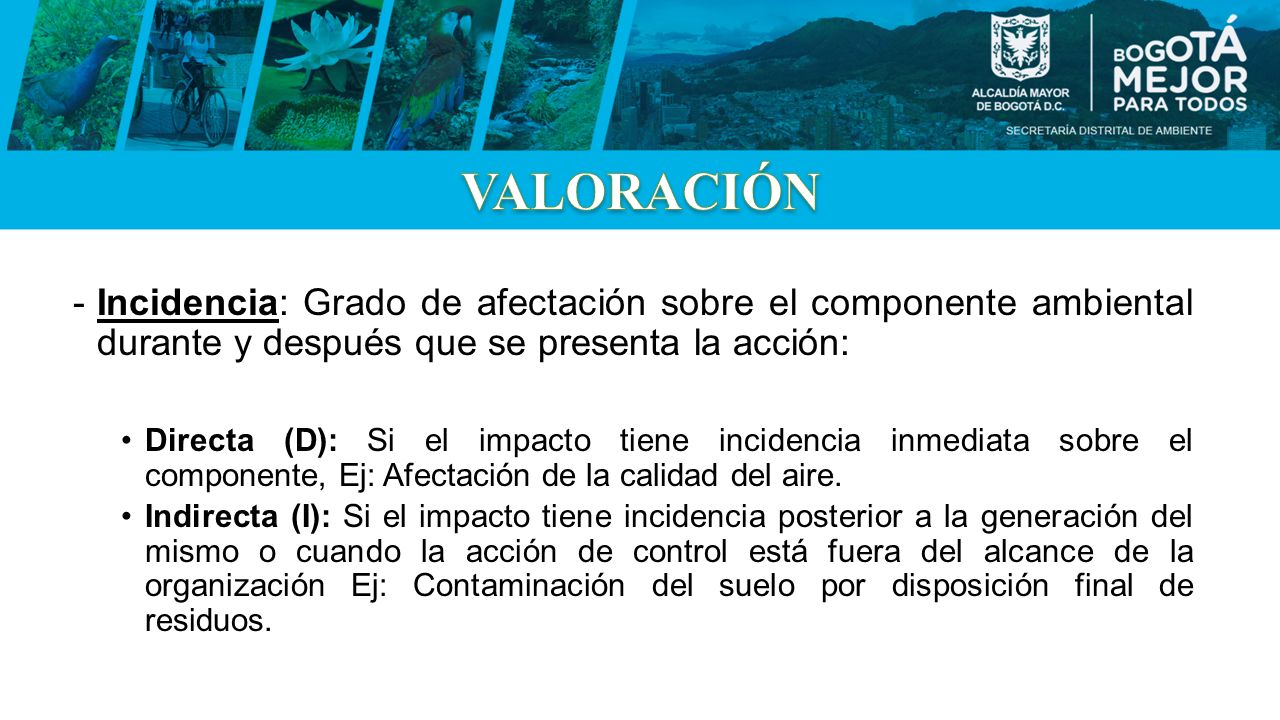 ALCALDÍA MAYOR DE BOGOTÁ D.C.

BOGOTÁ MEJOR PARA TODOS

SECRETARÍA DISTRITAL DE AMBIENTE

VALORACIÓN

- Incidencia: Grado de afectación sobre el componente ambiental durante y después que se presenta la acción:

• Directa (D): Si el impacto tiene incidencia inmediata sobre el componente, Ej: Afectación de la calidad del aire.

• Indirecta (I): Si el impacto tiene incidencia posterior a la generación del mismo o cuando la acción de control está fuera del alcance de la organización Ej: Contaminación del suelo por disposición final de residuos.